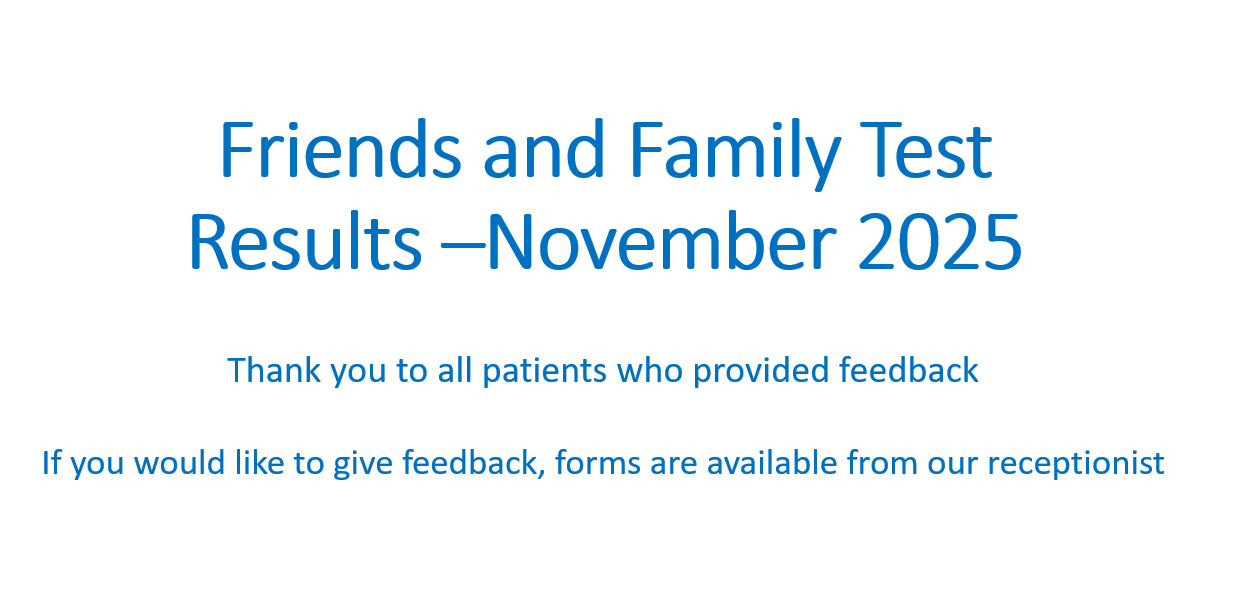 Friends and Family Test
Results –November 2025

Thank you to all patients who provided feedback

If you would like to give feedback, forms are available from our receptionist